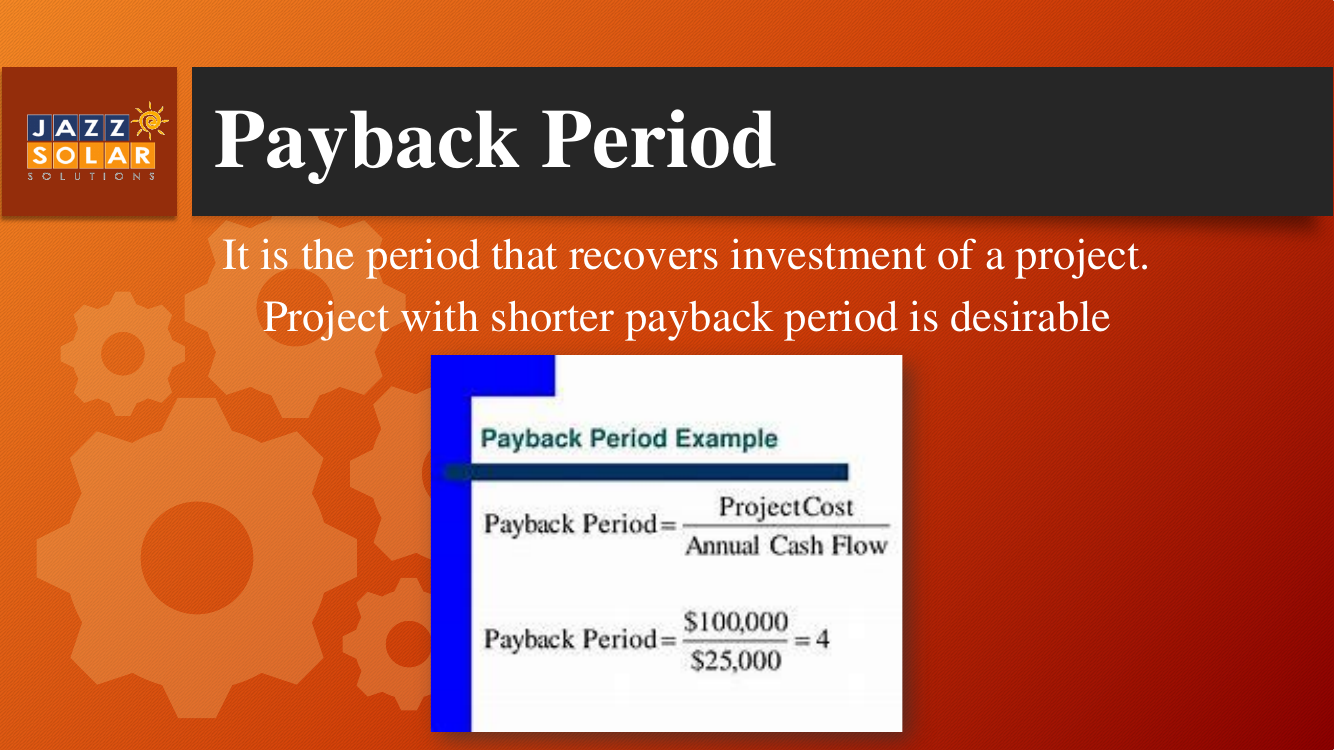 JAZZ SOLAR SOLUTIONS

Payback Period

It is the period that recovers investment of a project. Project with shorter payback period is desirable

Payback Period Example

$\text{Payback Period} = \frac{\text{ProjectCost}}{\text{Annual Cash Flow}}$

$\text{Payback Period} = \frac{\$100,000}{\$25,000} = 4$